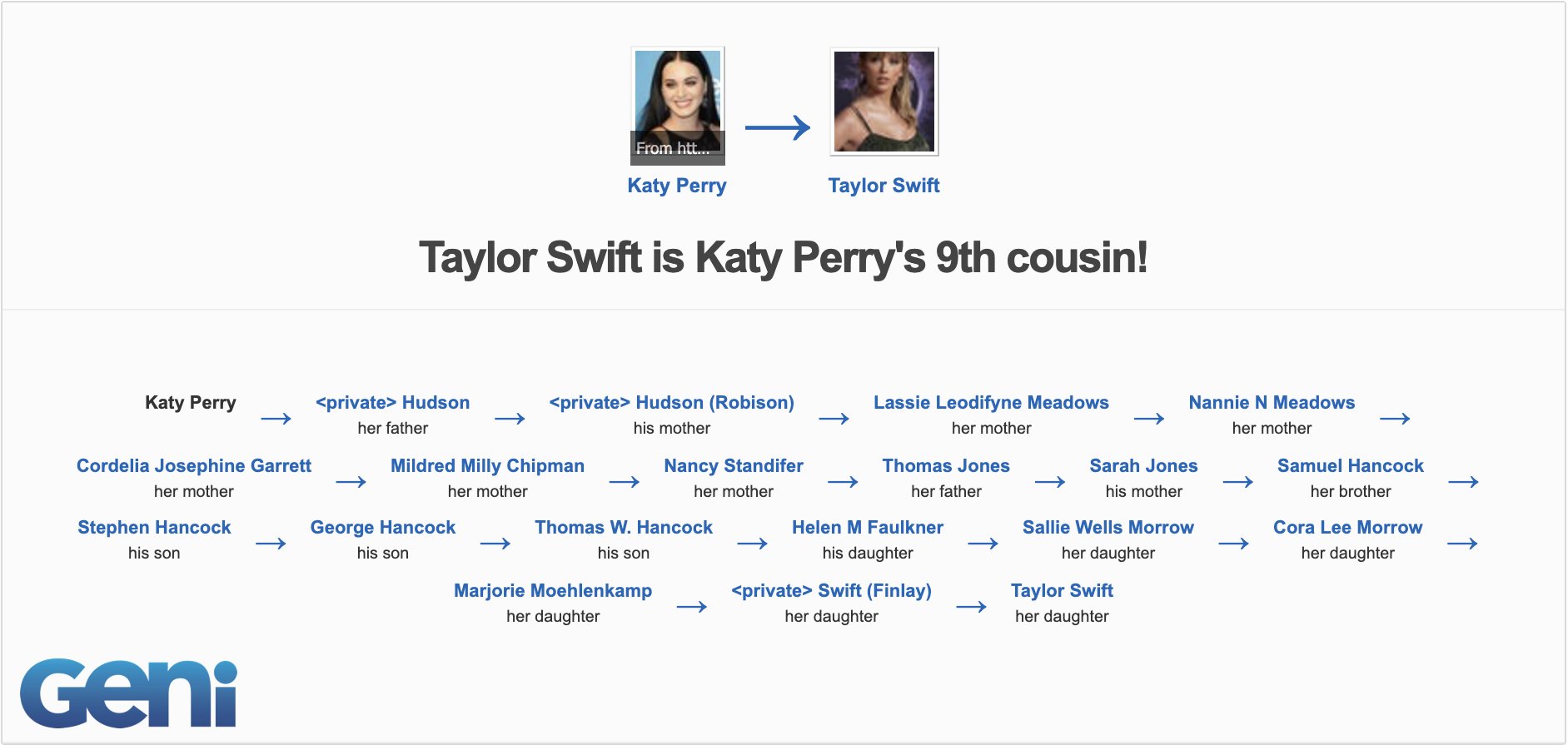 From htt...

Katy Perry → Taylor Swift

Taylor Swift is Katy Perry's 9th cousin!

Katy Perry → <private> Hudson
her father → <private> Hudson (Robison)
his mother → Lassie Leodifyne Meadows
her mother → Nannie N Meadows
her mother →

Cordelia Josephine Garrett
her mother → Mildred Milly Chipman
her mother → Nancy Standifer
her mother → Thomas Jones
her father → Sarah Jones
his mother → Samuel Hancock
her brother →

Stephen Hancock
his son → George Hancock
his son → Thomas W. Hancock
his son → Helen M Faulkner
his daughter → Sallie Wells Morrow
her daughter → Cora Lee Morrow
her daughter →

Marjorie Moehlenkamp
her daughter → <private> Swift (Finlay)
her daughter → Taylor Swift
her daughter

Geni